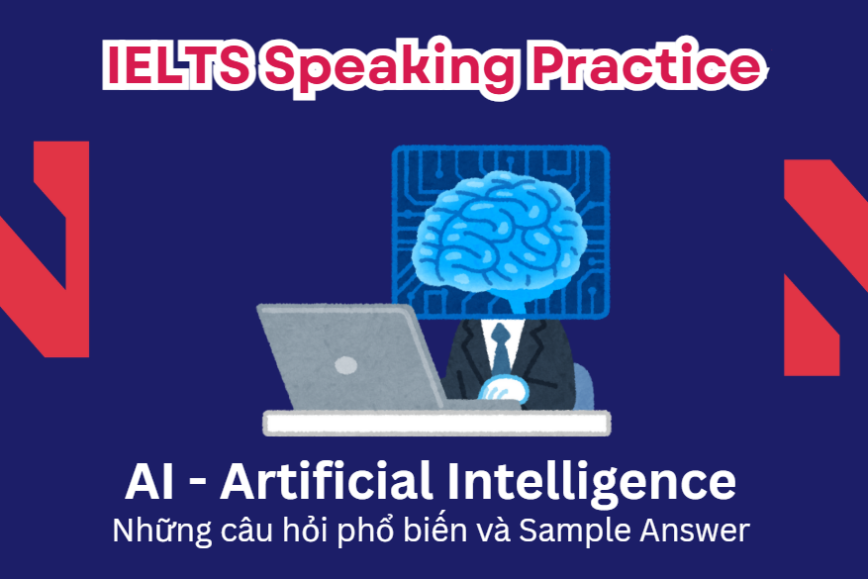 IELTS Speaking Practice

AI - Artificial Intelligence
Những câu hỏi phổ biến và Sample Answer